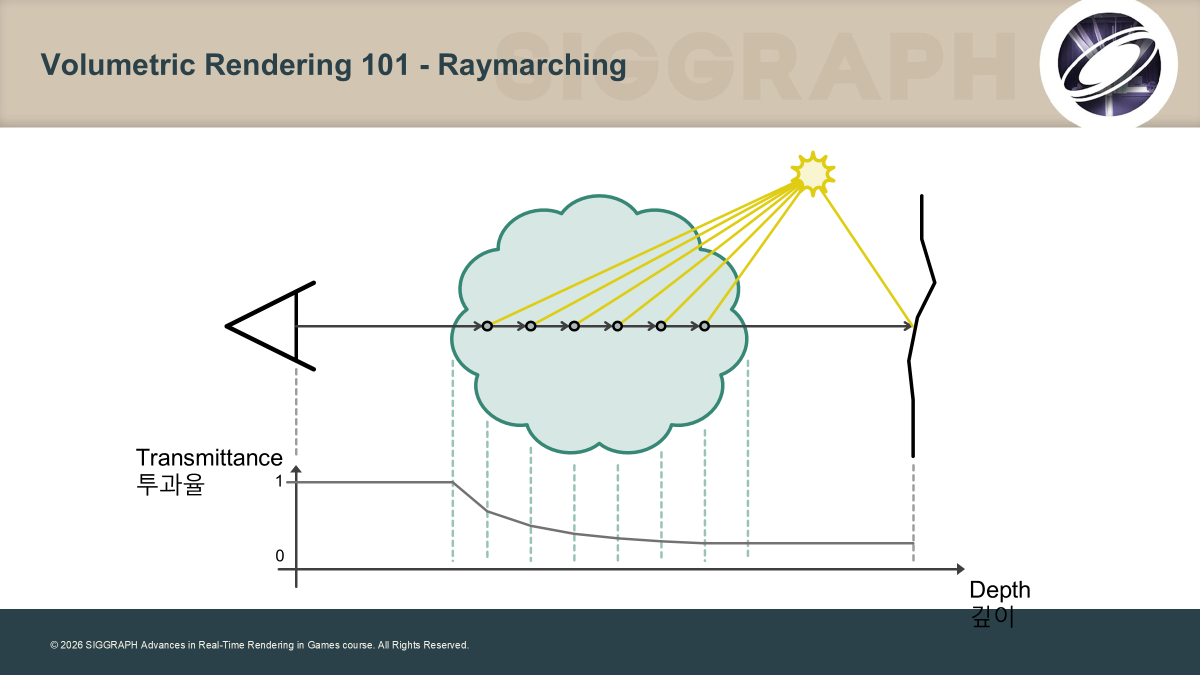 Volumetric Rendering 101 - Raymarching

SIGGRAPH

Transmittance
투과율

1

0

Depth
깊이

© 2026 SIGGRAPH Advances in Real-Time Rendering in Games course. All Rights Reserved.